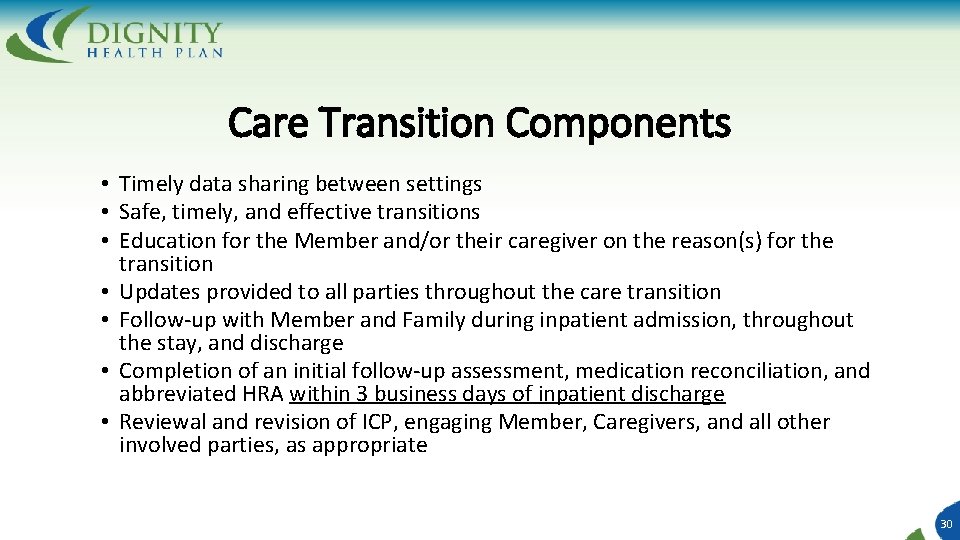 DIGNITY
HEALTH PLAN

Care Transition Components

• Timely data sharing between settings
• Safe, timely, and effective transitions
• Education for the Member and/or their caregiver on the reason(s) for the transition
• Updates provided to all parties throughout the care transition
• Follow-up with Member and Family during inpatient admission, throughout the stay, and discharge
• Completion of an initial follow-up assessment, medication reconciliation, and abbreviated HRA within 3 business days of inpatient discharge
• Reviewal and revision of ICP, engaging Member, Caregivers, and all other involved parties, as appropriate

30